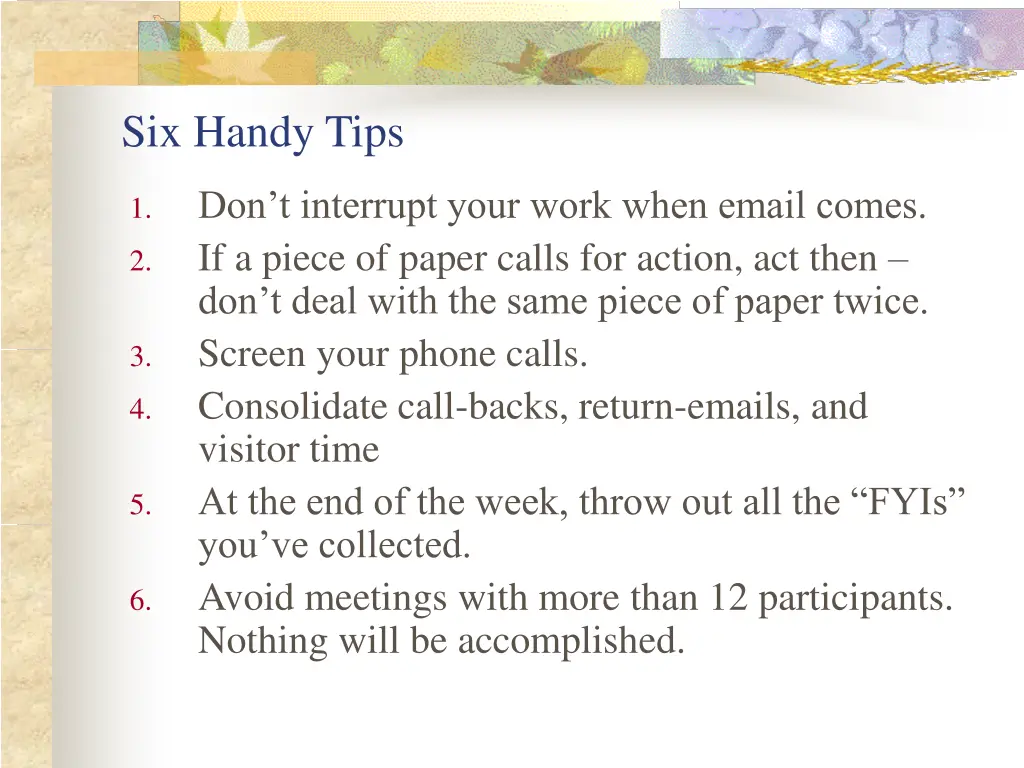 Six Handy Tips

1. Don’t interrupt your work when email comes.
2. If a piece of paper calls for action, act then – don’t deal with the same piece of paper twice.
3. Screen your phone calls.
4. Consolidate call-backs, return-emails, and visitor time
5. At the end of the week, throw out all the “FYIs” you’ve collected.
6. Avoid meetings with more than 12 participants. Nothing will be accomplished.